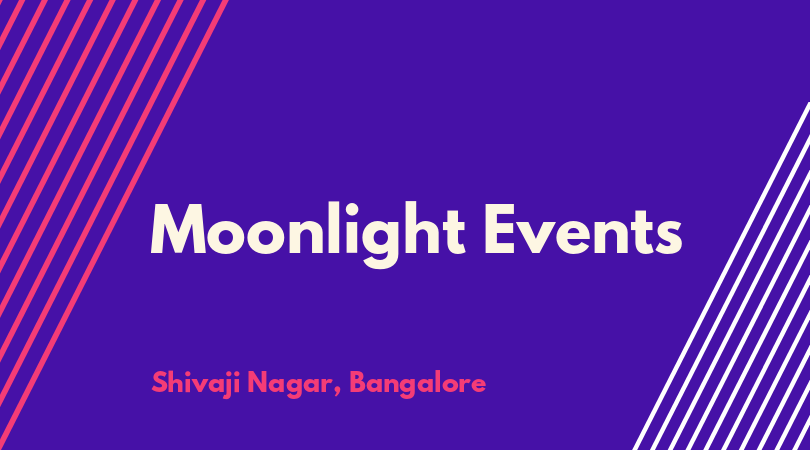 Moonlight Events

Shivaji Nagar, Bangalore